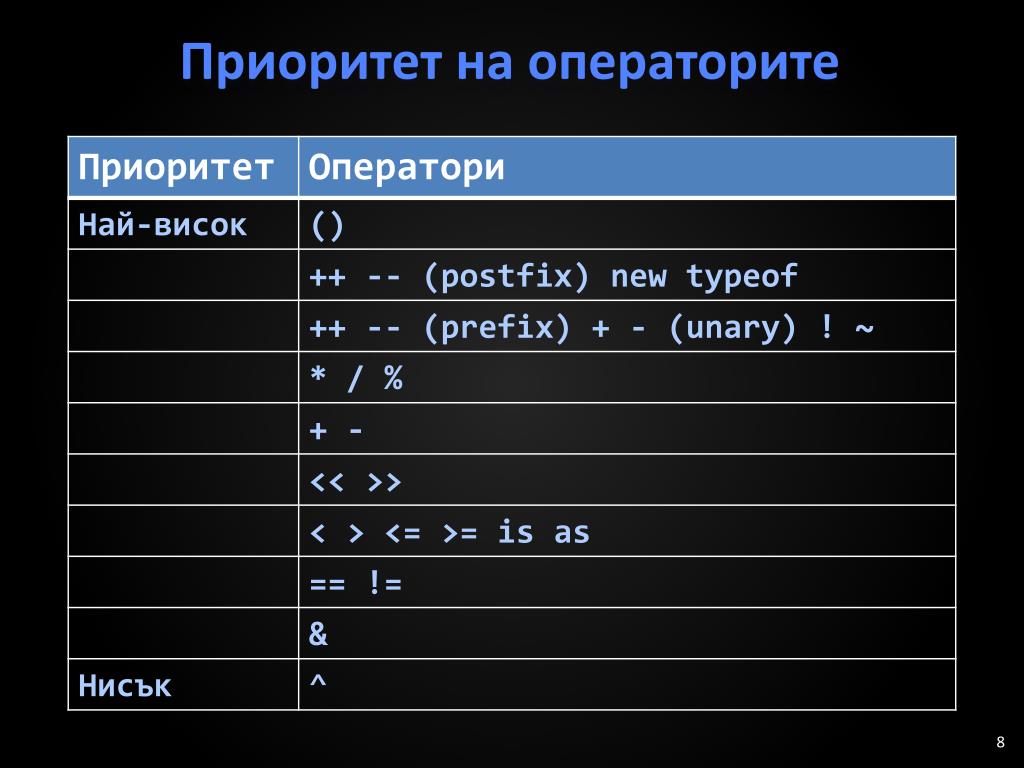 Приоритет на операторите

| Приоритет | Оператори |
|---|---|
| Най-висок | () |
| | ++ -- (postfix) new typeof |
| | ++ -- (prefix) + - (unary) ! ~ |
| | * / % |
| | + - |
| | << >> |
| | < > <= >= is as |
| | == != |
| | & |
| Нисък | ^ |

8